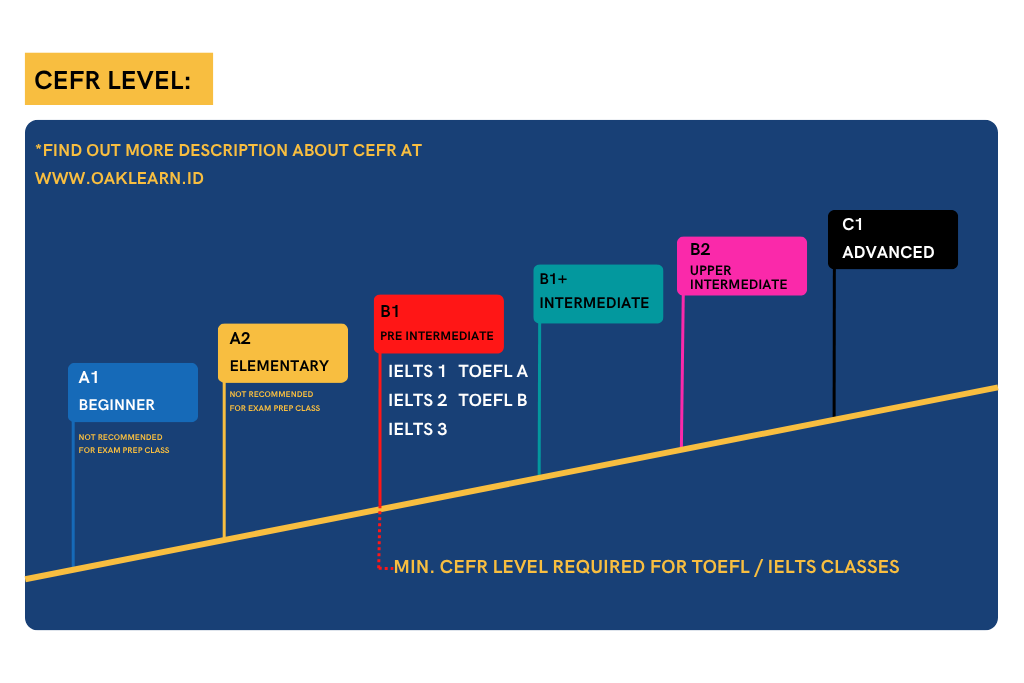 CEFR LEVEL:

*FIND OUT MORE DESCRIPTION ABOUT CEFR AT WWW.OAKLEARN.ID

A1
BEGINNER

NOT RECOMMENDED FOR EXAM PREP CLASS

A2
ELEMENTARY

NOT RECOMMENDED FOR EXAM PREP CLASS

B1
PRE INTERMEDIATE

IELTS 1 TOEFL A
IELTS 2 TOEFL B
IELTS 3

B1+
INTERMEDIATE

B2
UPPER INTERMEDIATE

C1
ADVANCED

MIN. CEFR LEVEL REQUIRED FOR TOEFL / IELTS CLASSES